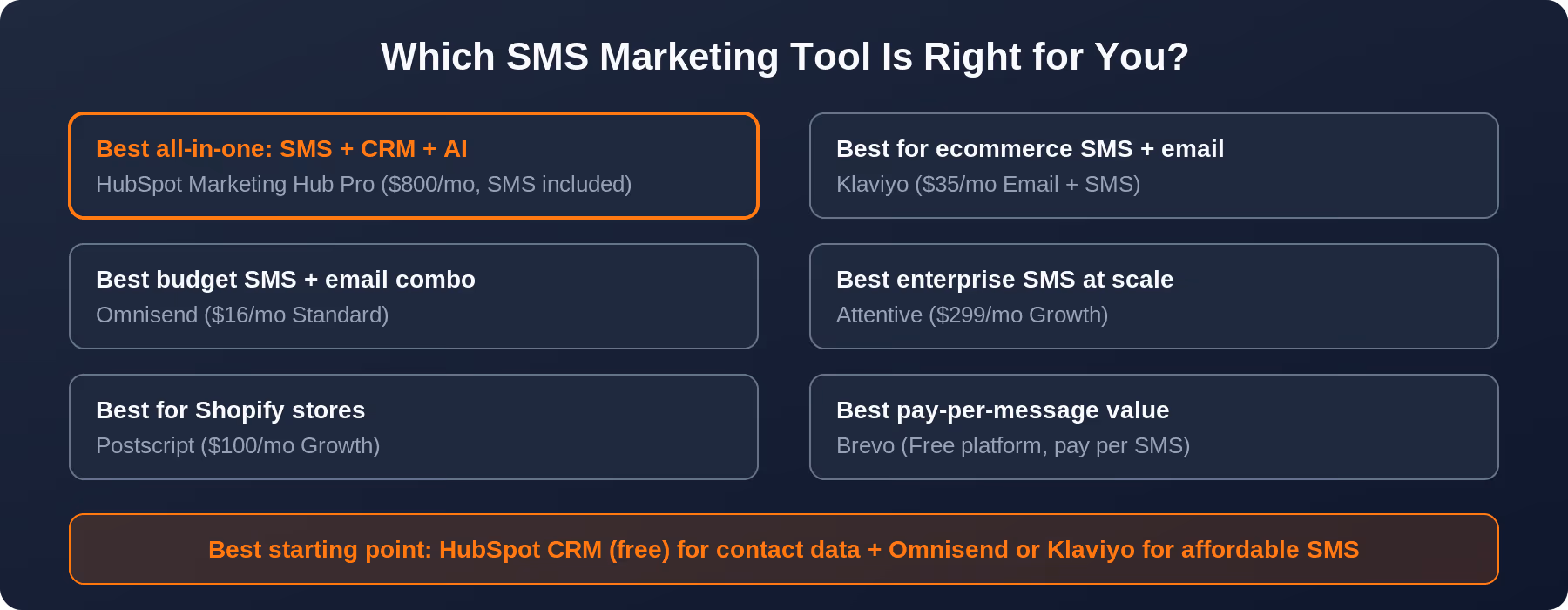 Which SMS Marketing Tool Is Right for You?

Best all-in-one: SMS + CRM + AI
HubSpot Marketing Hub Pro ($800/mo, SMS included)

Best for ecommerce SMS + email
Klaviyo ($35/mo Email + SMS)

Best budget SMS + email combo
Omnisend ($16/mo Standard)

Best enterprise SMS at scale
Attentive ($299/mo Growth)

Best for Shopify stores
Postscript ($100/mo Growth)

Best pay-per-message value
Brevo (Free platform, pay per SMS)

Best starting point: HubSpot CRM (free) for contact data + Omnisend or Klaviyo for affordable SMS